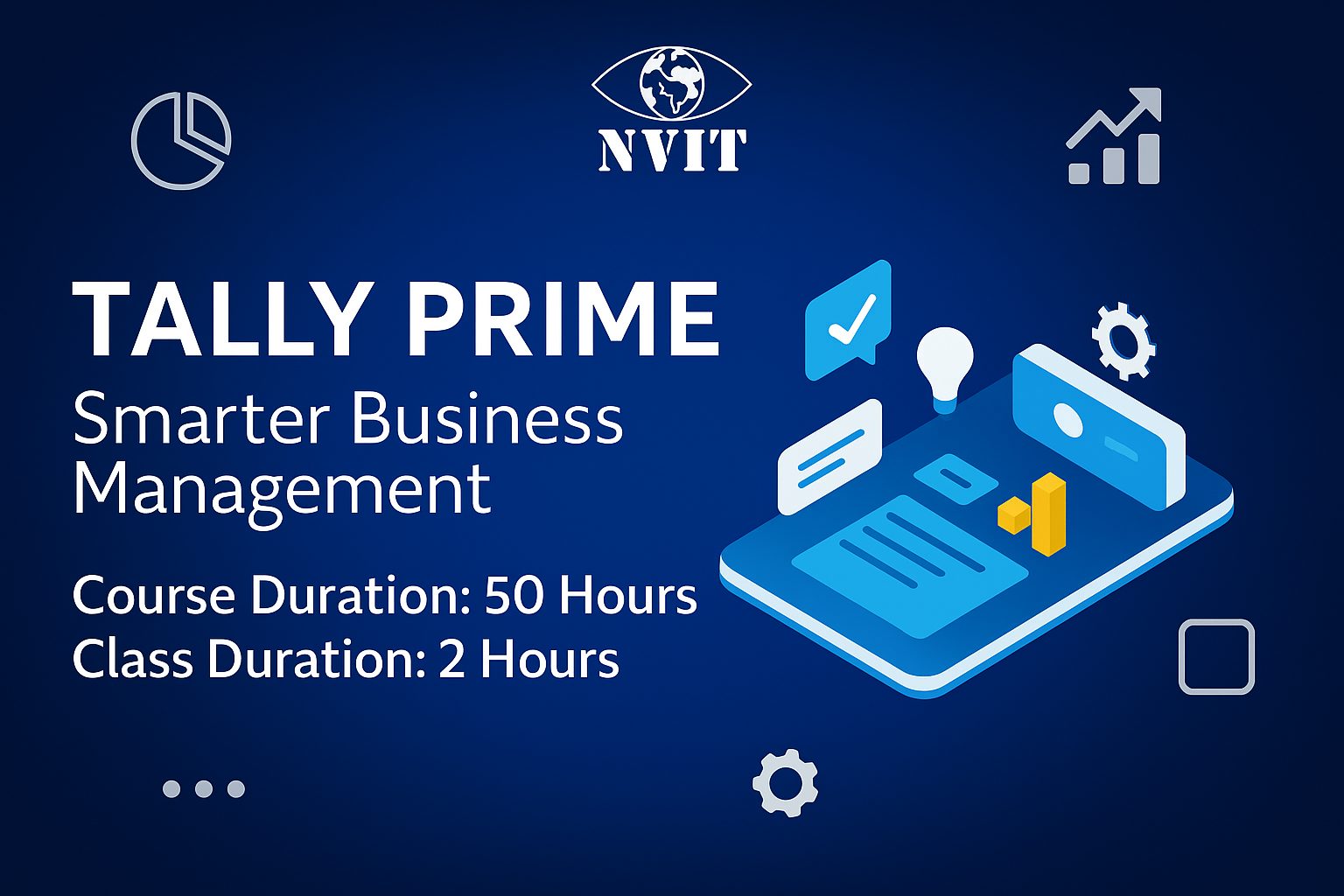 NVIT

TALLY PRIME

Smarter Business Management

Course Duration: 50 Hours
Class Duration: 2 Hours